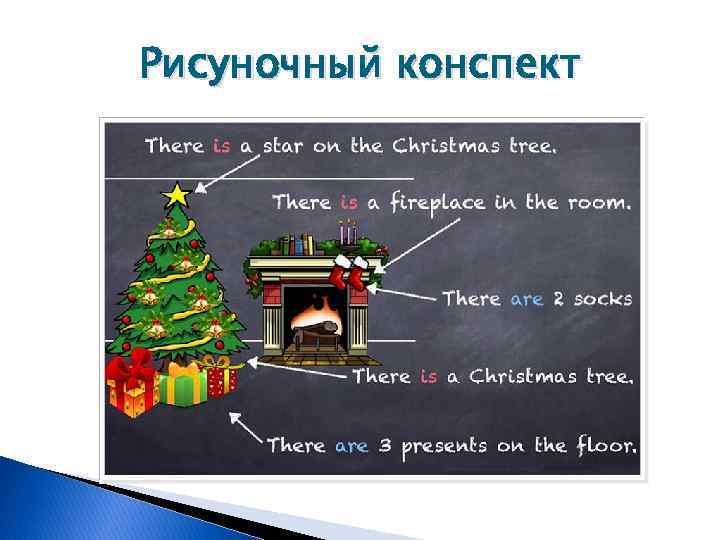 Рисуночный конспект

There is a star on the Christmas tree.

There is a fireplace in the room.

There are 2 socks

There is a Christmas tree.

There are 3 presents on the floor.